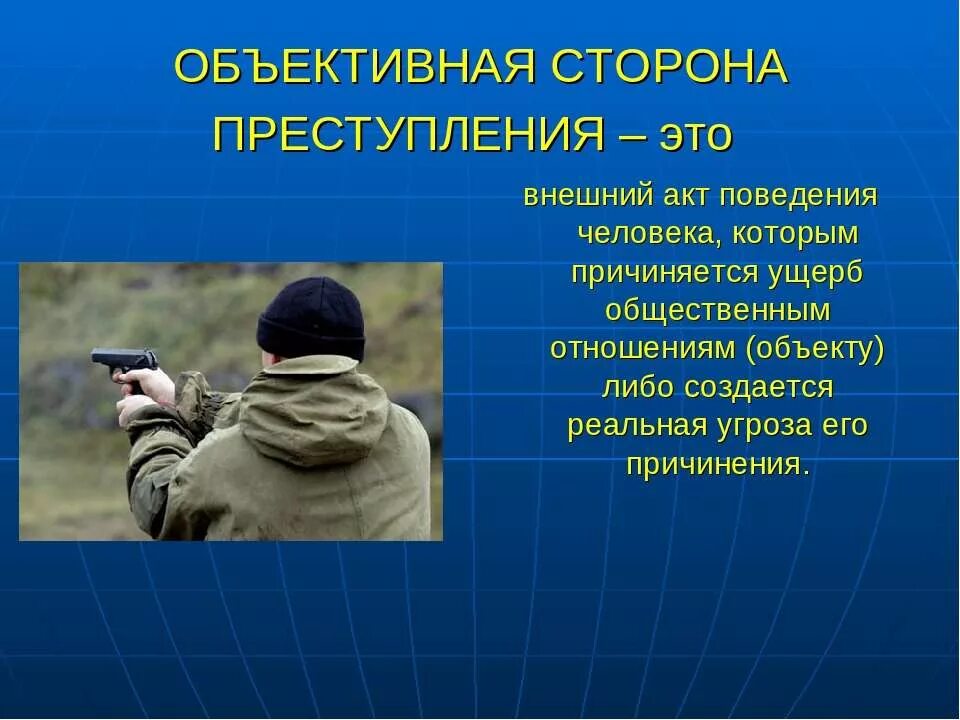 ОБЪЕКТИВНАЯ СТОРОНА ПРЕСТУПЛЕНИЯ – это

внешний акт поведения человека, которым причиняется ущерб общественным отношениям (объекту) либо создается реальная угроза его причинения.